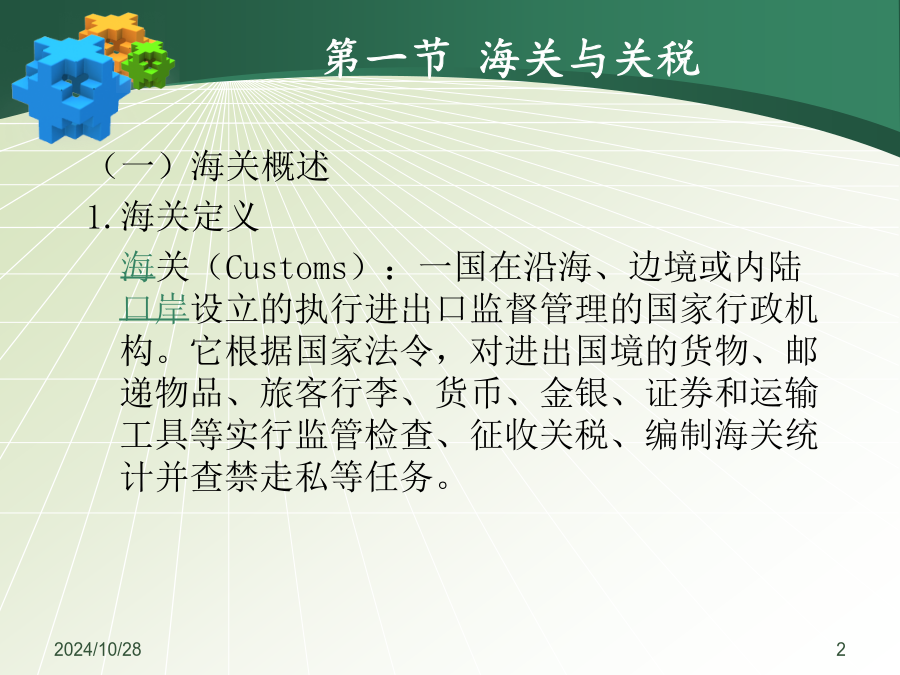 第一节 海关与关税

（一）海关概述

1.海关定义

海关（Customs）：一国在沿海、边境或内陆口岸设立的执行进出口监督管理的国家行政机构。它根据国家法令，对进出国境的货物、邮递物品、旅客行李、货币、金银、证券和运输工具等实行监管检查、征收关税、编制海关统计并查禁走私等任务。

2024/10/28

2